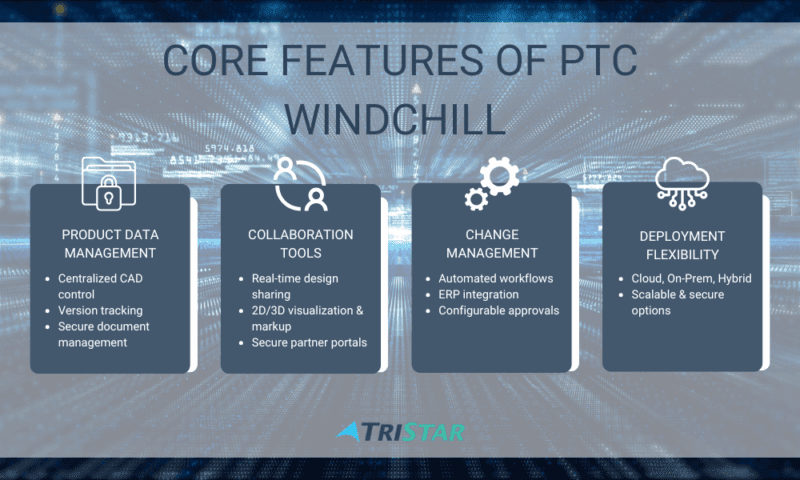 CORE FEATURES OF PTC WINDCHILL

PRODUCT DATA MANAGEMENT
- Centralized CAD control
- Version tracking
- Secure document management

COLLABORATION TOOLS
- Real-time design sharing
- 2D/3D visualization & markup
- Secure partner portals

CHANGE MANAGEMENT
- Automated workflows
- ERP integration
- Configurable approvals

DEPLOYMENT FLEXIBILITY
- Cloud, On-Prem, Hybrid
- Scalable & secure options

TRISTAR